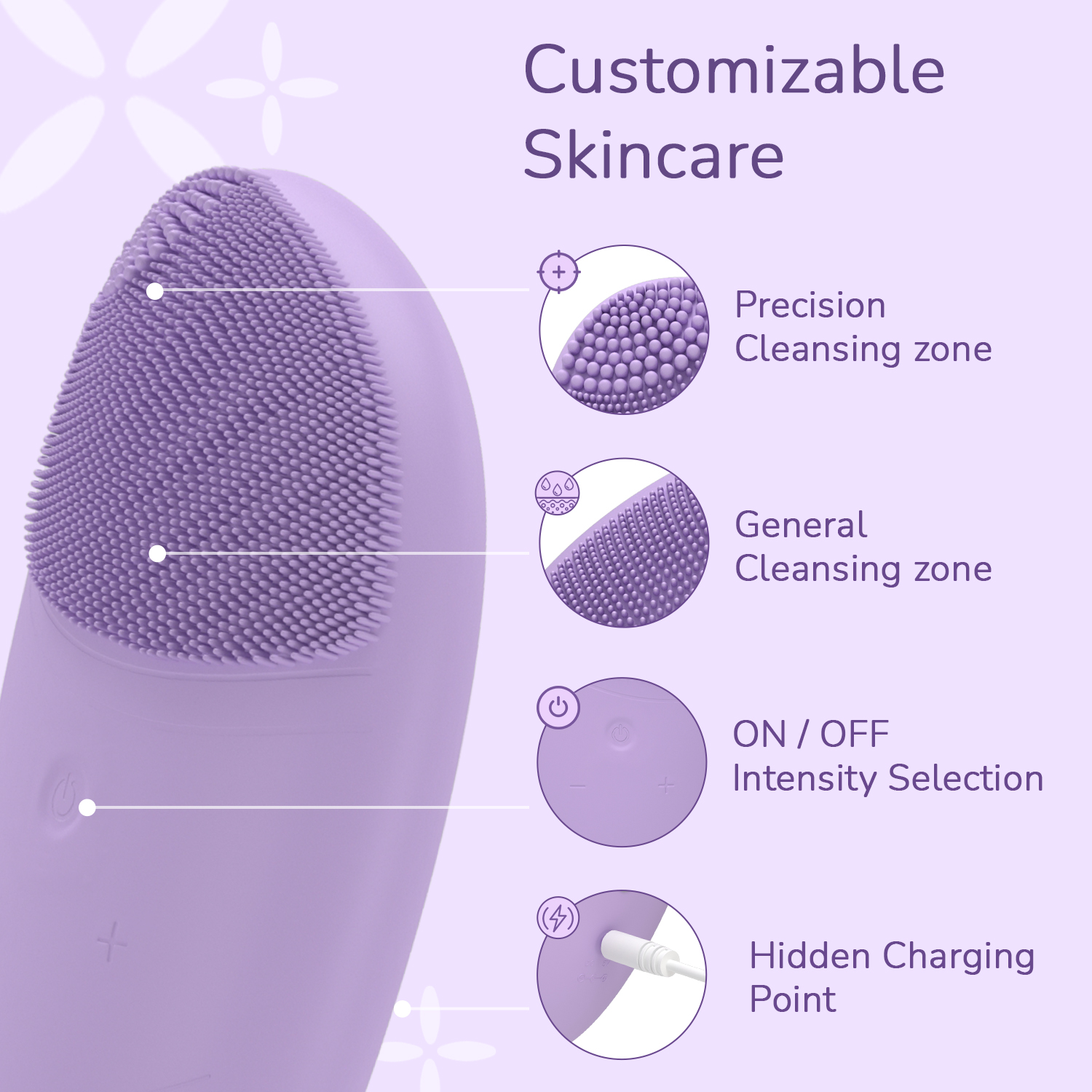 Customizable Skincare

Precision Cleansing zone

General Cleansing zone

ON / OFF
Intensity Selection

Hidden Charging Point